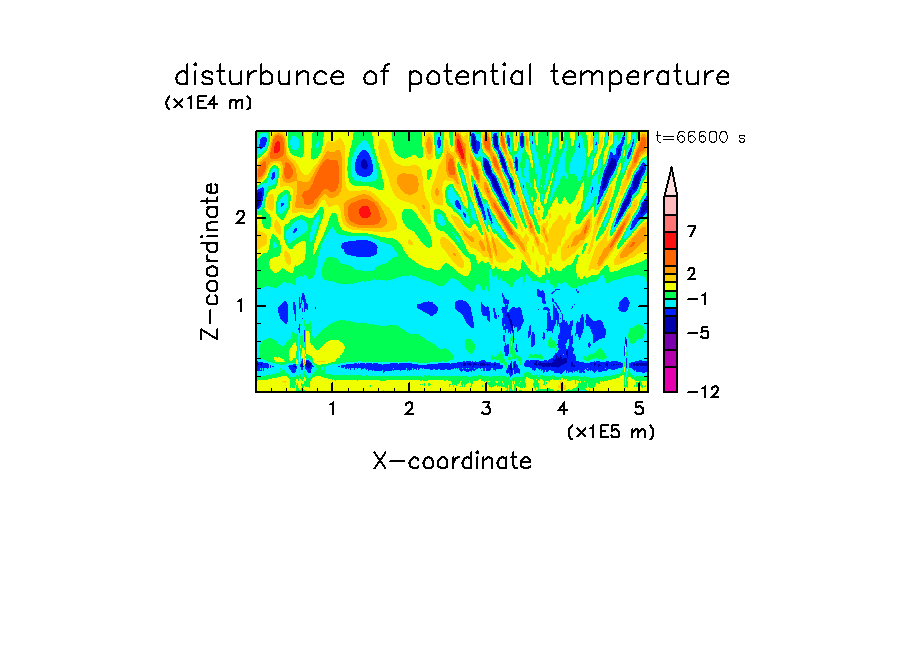 disturbunce of potential temperature

(x1E4 m)

t=66600 s

Z-coordinate

2

1

7

2

−1

−5

−12

1 2 3 4 5

(x1E5 m)

X-coordinate